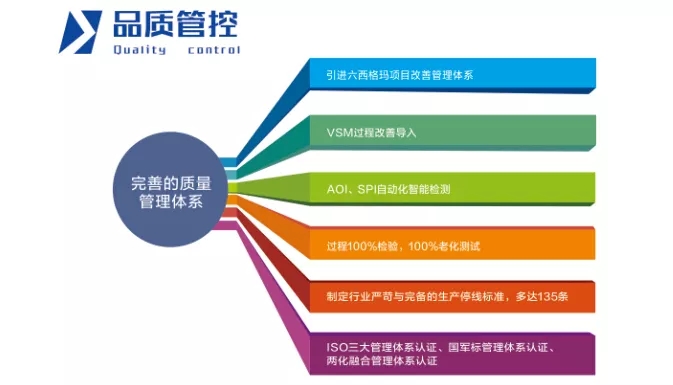 品质管控
Quality control

完善的质量管理体系

引进六西格玛项目改善管理体系

VSM过程改善导入

AOI、SPI自动化智能检测

过程100%检验，100%老化测试

制定行业严苛与完备的生产停线标准，多达135条

ISO三大管理体系认证、国军标管理体系认证、两化融合管理体系认证